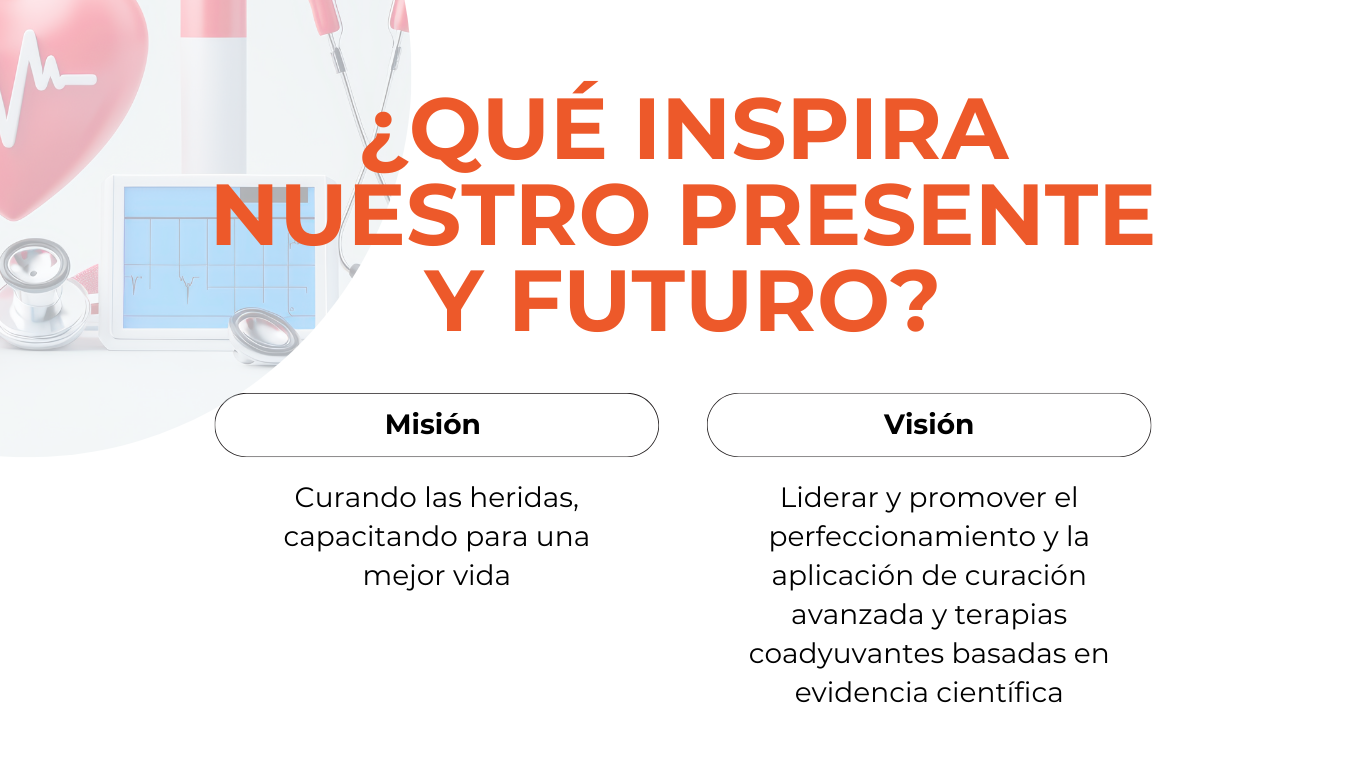 ¿QUÉ INSPIRA NUESTRO PRESENTE Y FUTURO?

Misión

Curando las heridas, capacitando para una mejor vida

Visión

Liderar y promover el perfeccionamiento y la aplicación de curación avanzada y terapias coadyuvantes basadas en evidencia científica